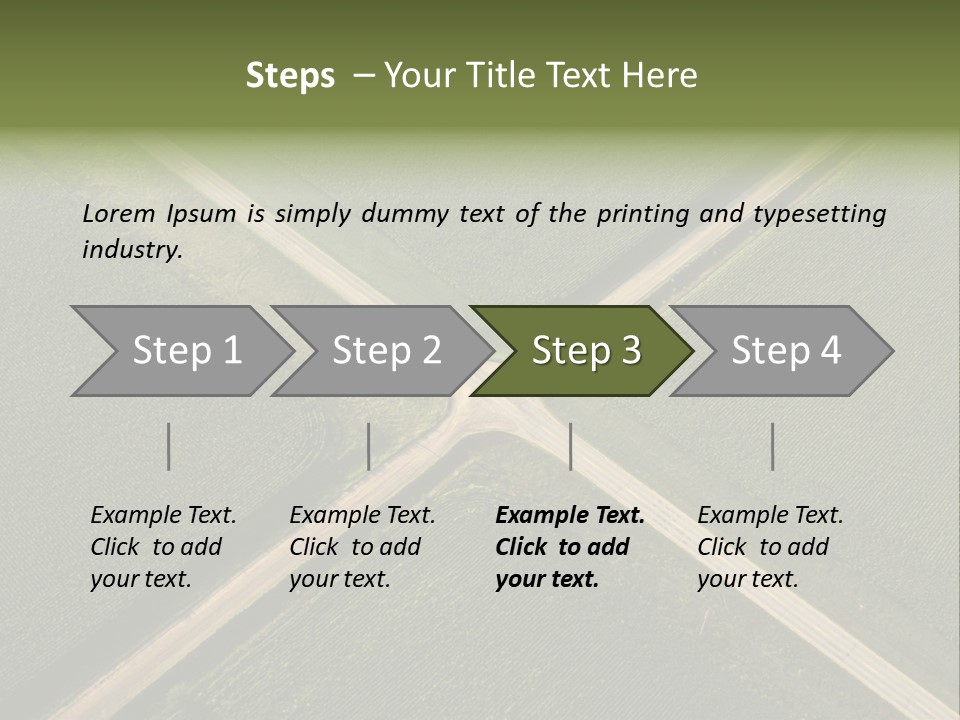 Steps – Your Title Text Here

Lorem Ipsum is simply dummy text of the printing and typesetting industry.

Step 1

Step 2

Step 3

Step 4

Example Text. Click to add your text.

Example Text. Click to add your text.

Example Text. Click to add your text.

Example Text. Click to add your text.